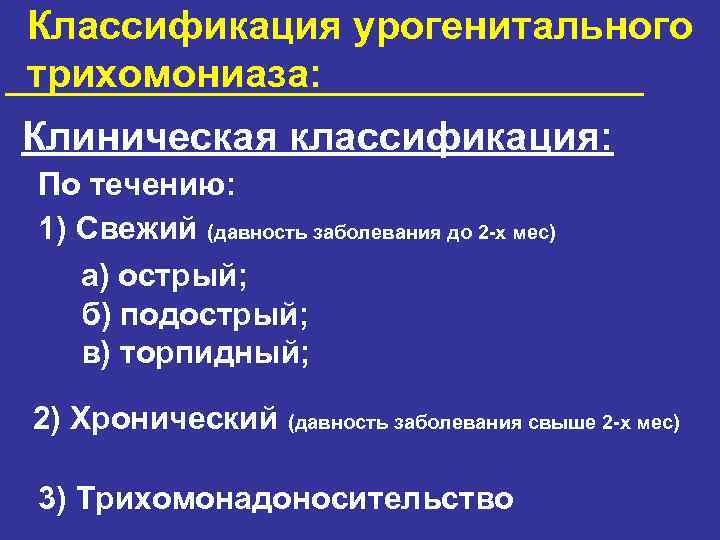 Классификация урогенитального трихомониаза:

Клиническая классификация:

По течению:

1) Свежий (давность заболевания до 2-х мес)

а) острый;
б) подострый;
в) торпидный;

2) Хронический (давность заболевания свыше 2-х мес)

3) Трихомонадоносительство